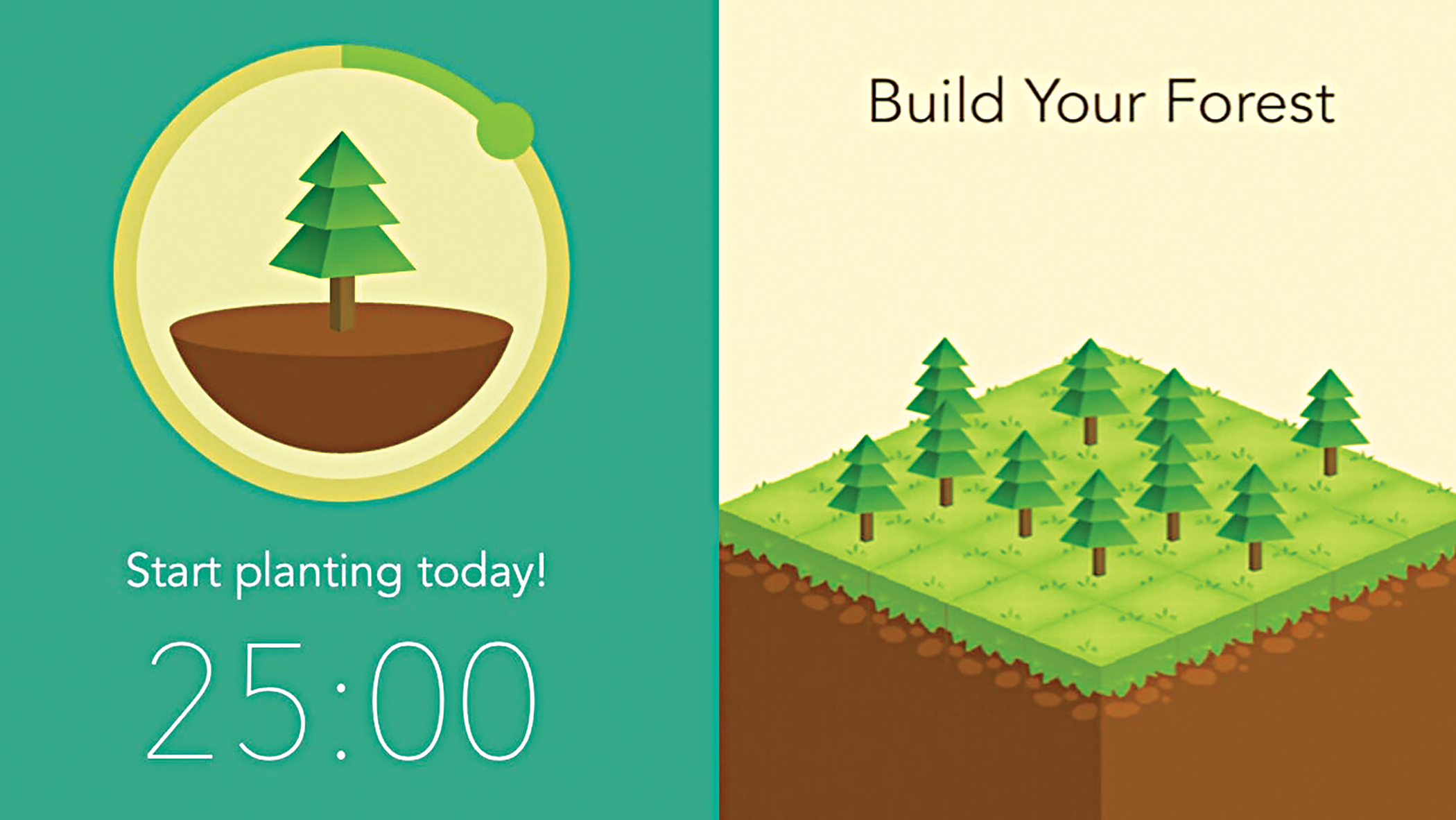 Start planting today!

25:00

Build Your Forest